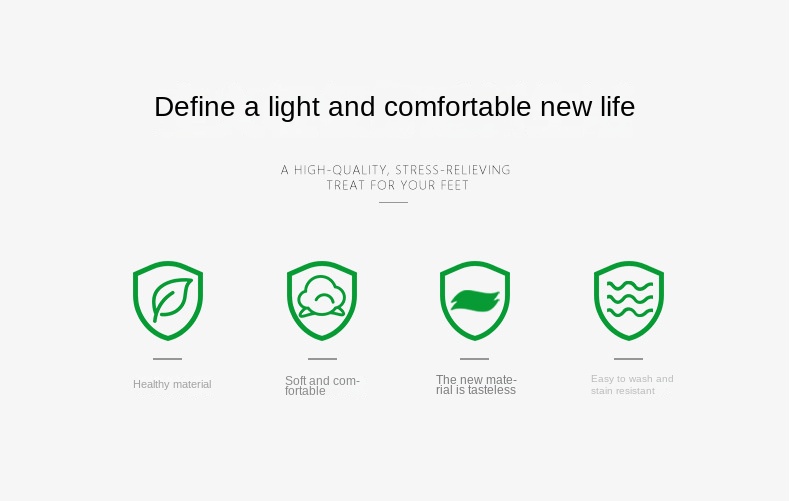 Define a light and comfortable new life

A HIGH-QUALITY, STRESS-RELIEVING TREAT FOR YOUR FEET

Healthy material

Soft and comfortable

The new material is tasteless

Easy to wash and stain resistant